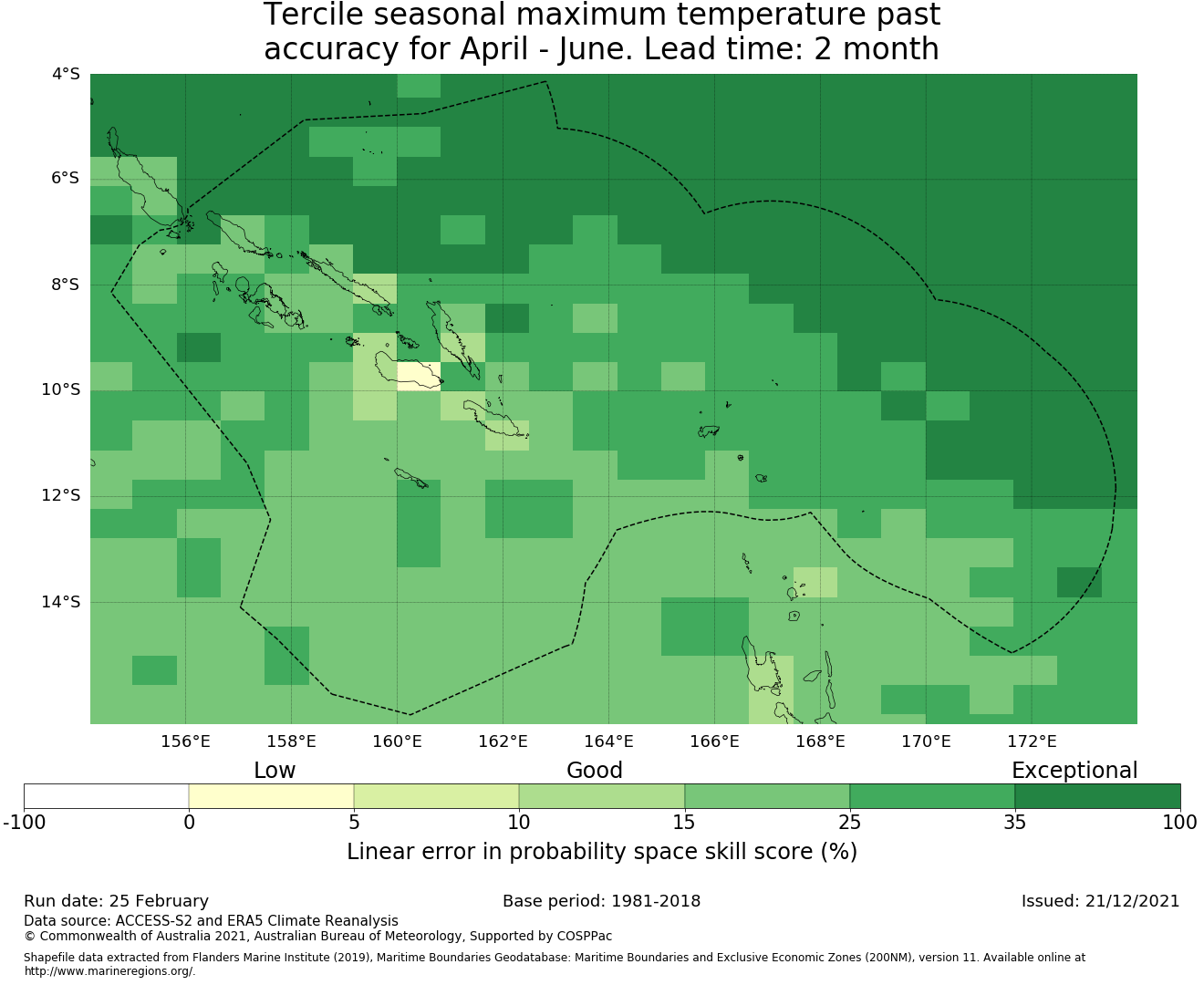 Tercile seasonal maximum temperature past accuracy for April - June. Lead time: 2 month

4°S
6°S
8°S
10°S
12°S
14°S

156°E 158°E 160°E 162°E 164°E 166°E 168°E 170°E 172°E

Low Good Exceptional

-100 0 5 10 15 25 35 100

Linear error in probability space skill score (%)

Run date: 25 February
Base period: 1981-2018
Issued: 21/12/2021

Data source: ACCESS-S2 and ERA5 Climate Reanalysis
© Commonwealth of Australia 2021, Australian Bureau of Meteorology, Supported by COSPPac

Shapefile data extracted from Flanders Marine Institute (2019), Maritime Boundaries Geodatabase: Maritime Boundaries and Exclusive Economic Zones (200NM), version 11. Available online at http://www.marineregions.org/.